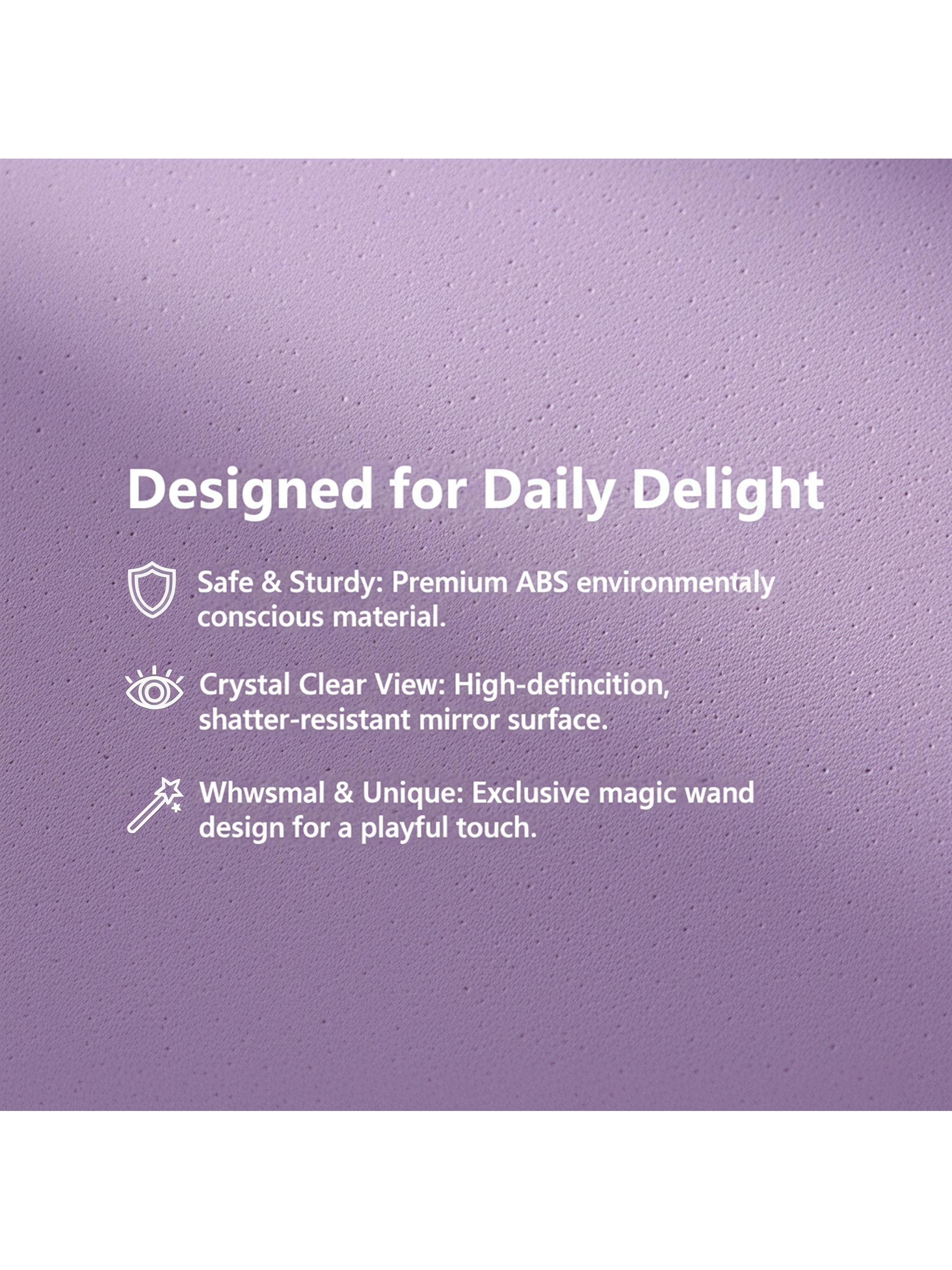 Designed for Daily Delight

Safe & Sturdy: Premium ABS environmentaly conscious material.

Crystal Clear View: High-defincition, shatter-resistant mirror surface.

Whwsmal & Unique: Exclusive magic wand design for a playful touch.